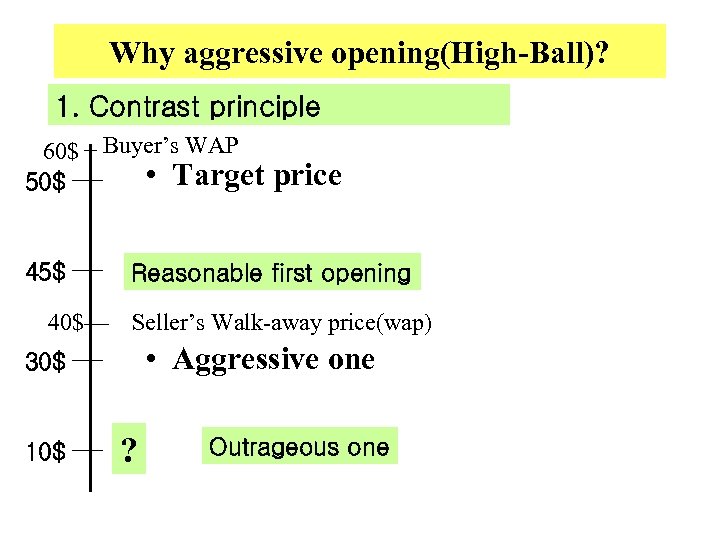 Why aggressive opening(High-Ball)?

1. Contrast principle

60$ Buyer's WAP

50$ • Target price

45$ Reasonable first opening

40$ Seller's Walk-away price(wap)

30$ • Aggressive one

10$ ? Outrageous one